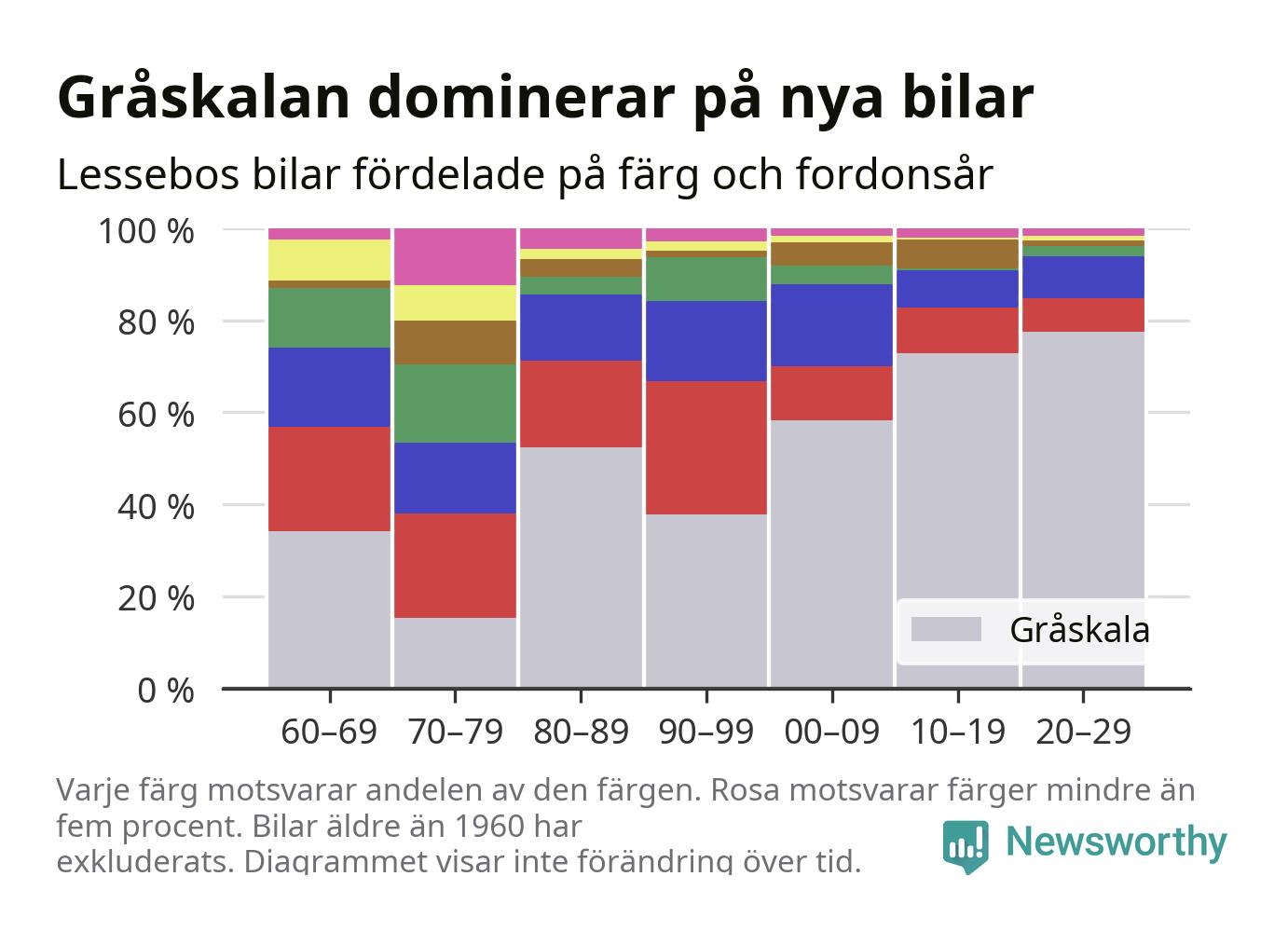 Gråskalan dominerar på nya bilar

Lessebos bilar fördelade på färg och fordonsår

100 %
80 %
60 %
40 %
20 %
0 %

Gråskala

60–69
70–79
80–89
90–99
00–09
10–19
20–29

Varje färg motsvarar andelen av den färgen. Rosa motsvarar färger mindre än fem procent. Bilar äldre än 1960 har exkluderats. Diagrammet visar inte förändring över tid.

Newsworthy